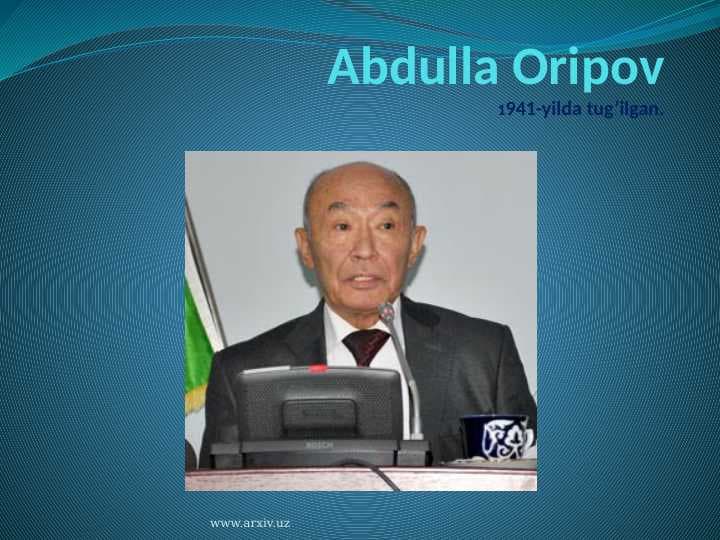 Abdulla Oripov

1941-yilda tug'ilgan.

BOSCH

www.arxiv.uz